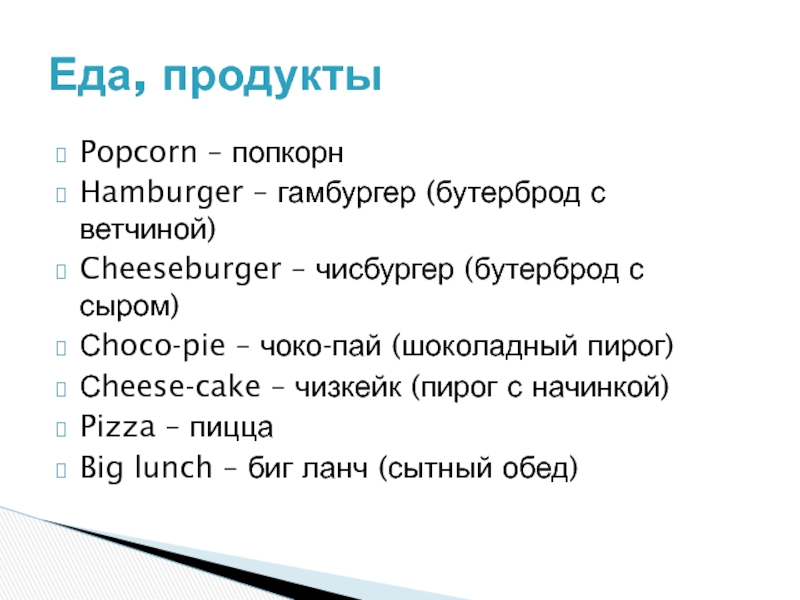 Еда, продукты

Popcorn – попкорн
Hamburger – гамбургер (бутерброд с ветчиной)
Cheeseburger – чисбургер (бутерброд с сыром)
Choco-pie – чоко-пай (шоколадный пирог)
Cheese-cake – чизкейк (пирог с начинкой)
Pizza – пицца
Big lunch – биг ланч (сытный обед)